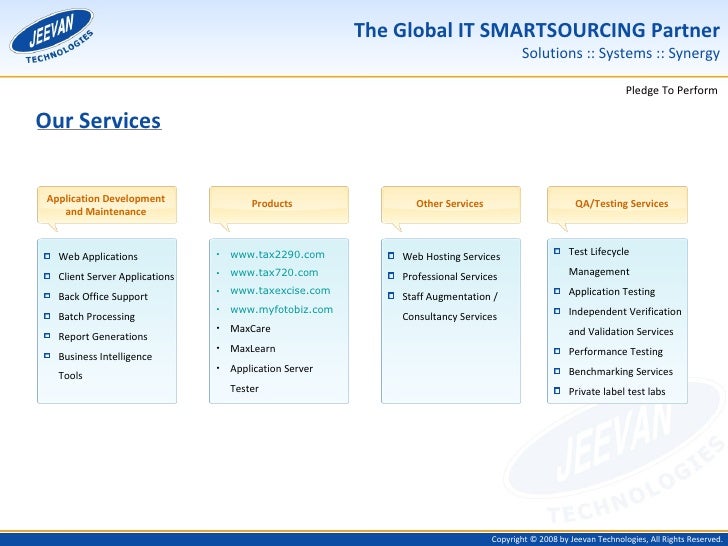 JEEVAN TECHNOLOGIES

The Global IT SMARTSOURCING Partner
Solutions :: Systems :: Synergy

Pledge To Perform

Our Services

Application Development and Maintenance

- Web Applications
- Client Server Applications
- Back Office Support
- Batch Processing
- Report Generations
- Business Intelligence Tools

Products

- www.tax2290.com
- www.tax720.com
- www.taxexcise.com
- www.myfotobiz.com
- MaxCare
- MaxLearn
- Application Server Tester

Other Services

- Web Hosting Services
- Professional Services
- Staff Augmentation / Consultancy Services

QA/Testing Services

- Test Lifecycle Management
- Application Testing
- Independent Verification and Validation Services
- Performance Testing
- Benchmarking Services
- Private label test labs

JEEVAN TECHNOLOGIES

Copyright © 2008 by Jeevan Technologies, All Rights Reserved.